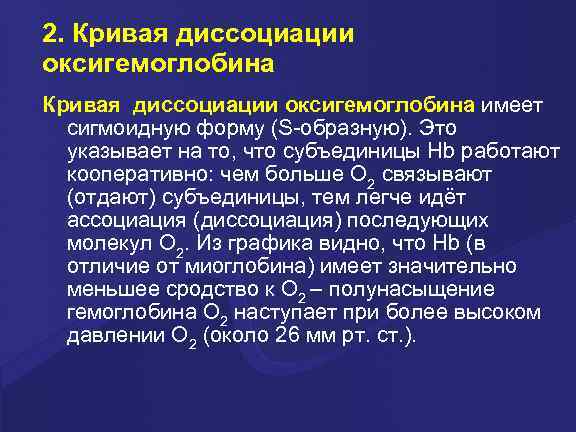 2. Кривая диссоциации оксигемоглобина

Кривая диссоциации оксигемоглобина имеет сигмоидную форму (S-образную). Это указывает на то, что субъединицы Hb работают кооперативно: чем больше $O_2$ связывают (отдают) субъединицы, тем легче идёт ассоциация (диссоциация) последующих молекул $O_2$. Из графика видно, что Hb (в отличие от миоглобина) имеет значительно меньшее сродство к $O_2$ – полунасыщение гемоглобина $O_2$ наступает при более высоком давлении $O_2$ (около 26 мм рт. ст.).